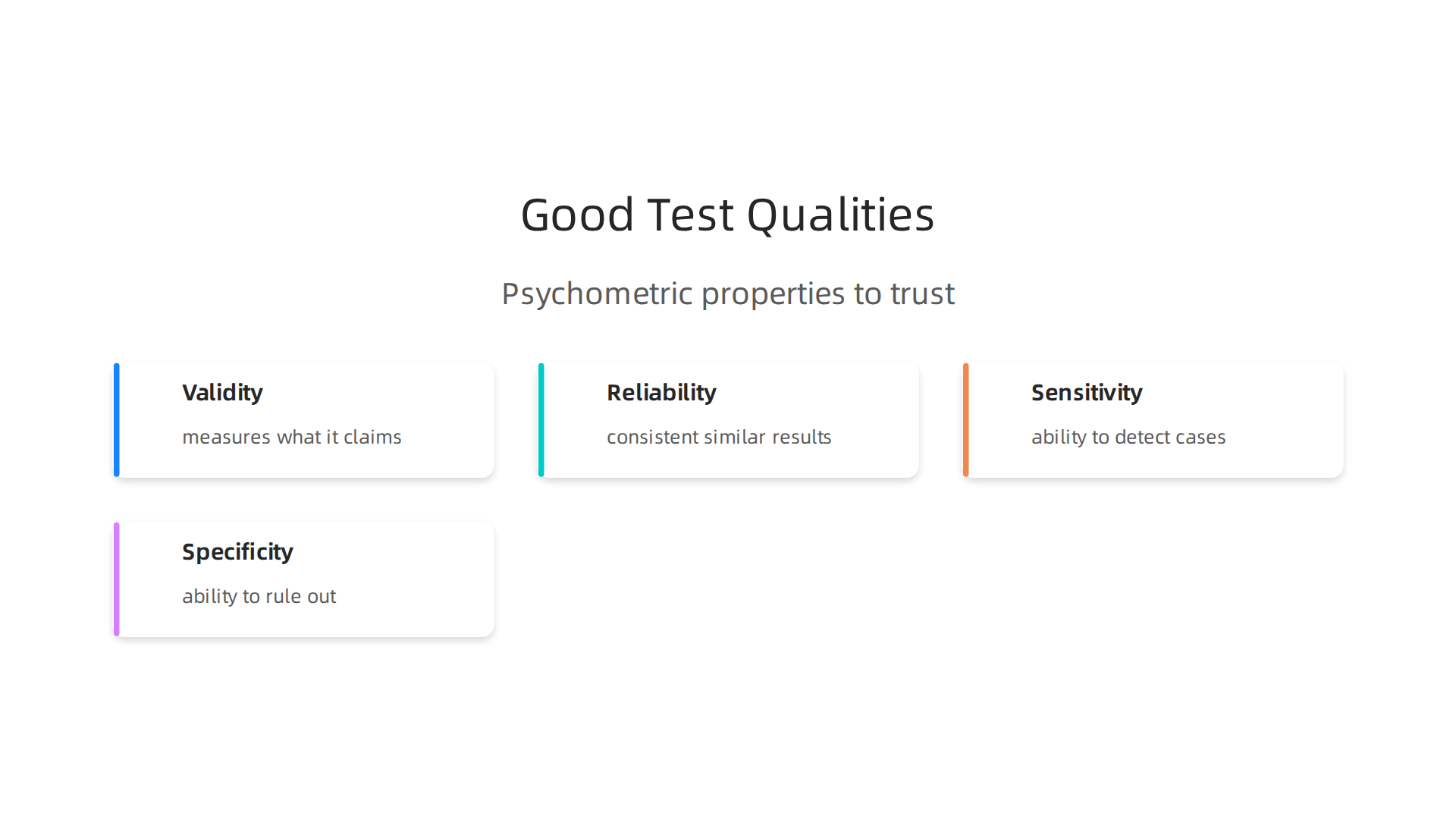 Good Test Qualities

Psychometric properties to trust

Validity

measures what it claims

Reliability

consistent similar results

Sensitivity

ability to detect cases

Specificity

ability to rule out